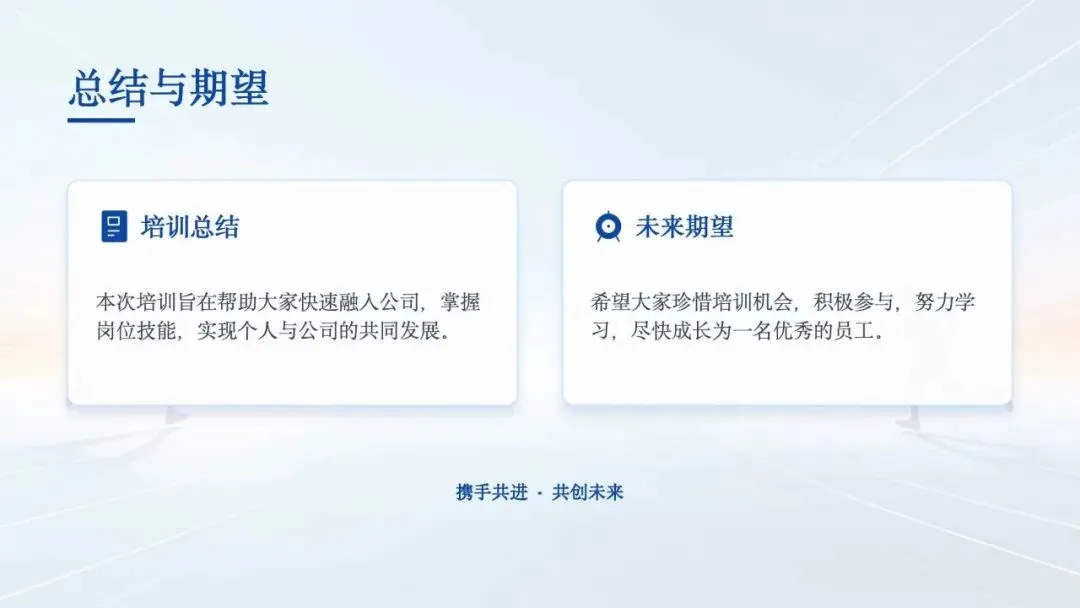 总结与期望

培训总结

本次培训旨在帮助大家快速融入公司，掌握岗位技能，实现个人与公司的共同发展。

未来期望

希望大家珍惜培训机会，积极参与，努力学习，尽快成长为一名优秀的员工。

携手共进 · 共创未来